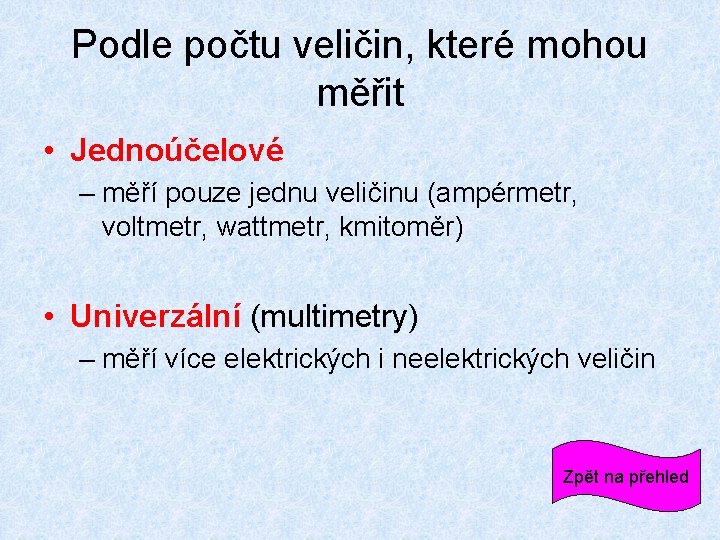 Podle počtu veličin, které mohou měřit

• Jednoúčelové
– měří pouze jednu veličinu (ampérmetr, voltmetr, wattmetr, kmitoměr)

• Univerzální (multimetry)
– měří více elektrických i neelektrických veličin

Zpět na přehled